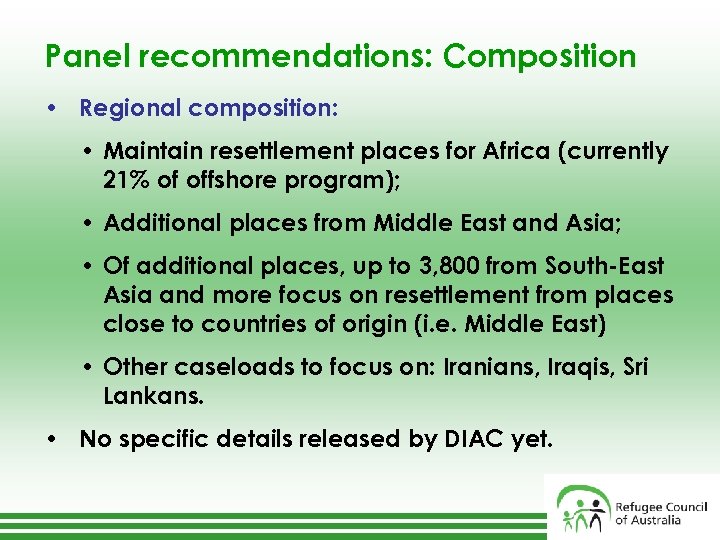 Panel recommendations: Composition

• Regional composition:

• Maintain resettlement places for Africa (currently 21% of offshore program);

• Additional places from Middle East and Asia;

• Of additional places, up to 3,800 from South-East Asia and more focus on resettlement from places close to countries of origin (i.e. Middle East)

• Other caseloads to focus on: Iranians, Iraqis, Sri Lankans.

• No specific details released by DIAC yet.

Refugee Council of Australia